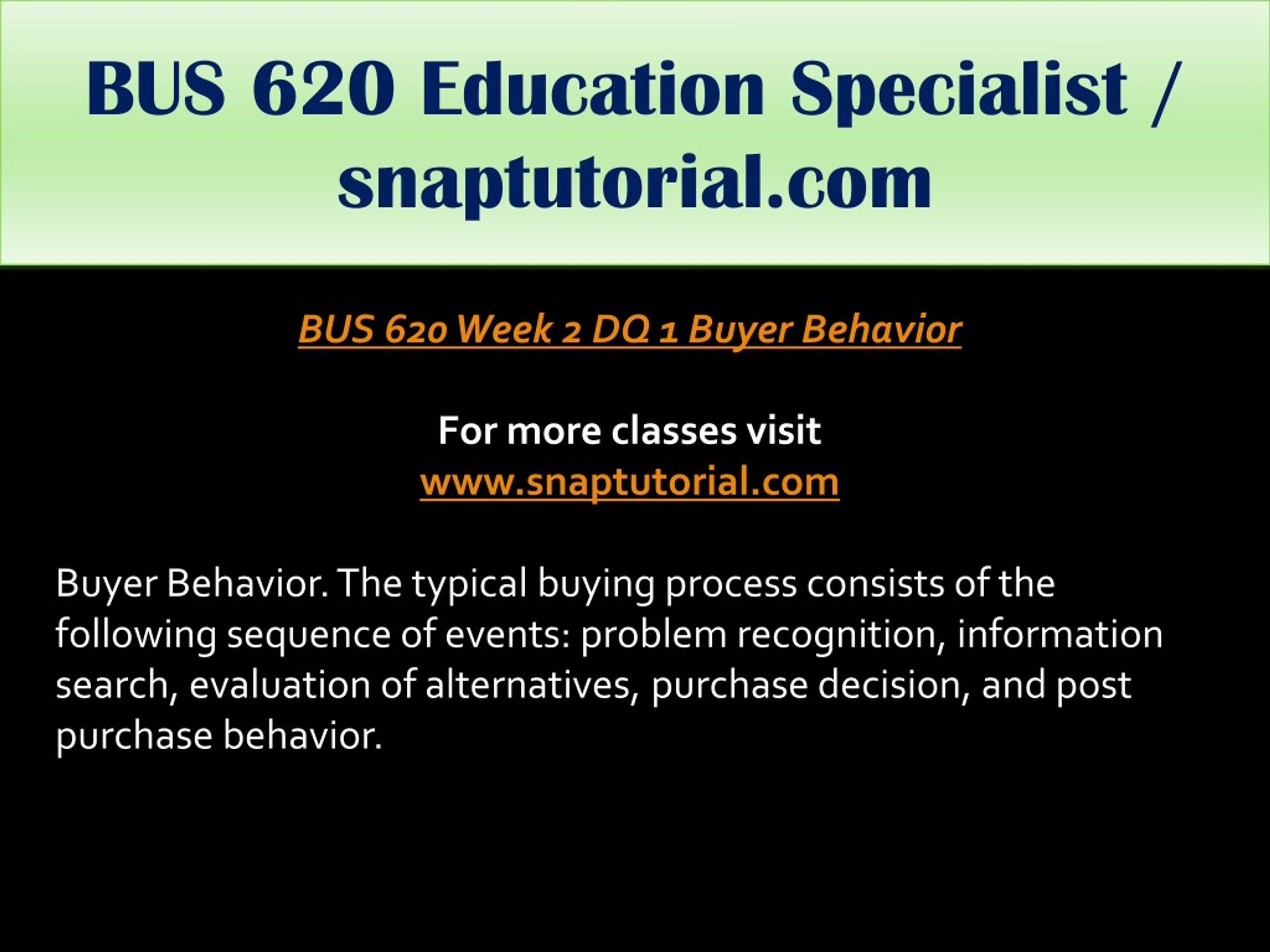 BUS 620 Education Specialist / snaptutorial.com

BUS 620 Week 2 DQ 1 Buyer Behavior

For more classes visit
www.snaptutorial.com

Buyer Behavior. The typical buying process consists of the following sequence of events: problem recognition, information search, evaluation of alternatives, purchase decision, and post purchase behavior.